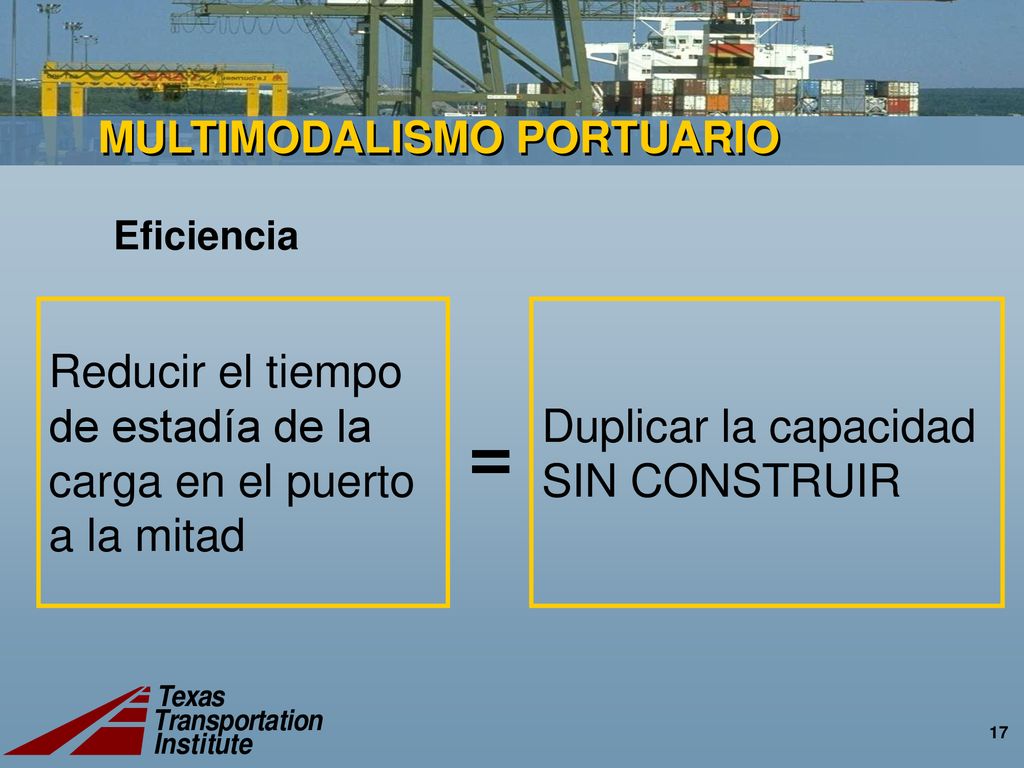 MULTIMODALISMO PORTUARIO

Eficiencia

Reducir el tiempo de estadía de la carga en el puerto a la mitad

=

Duplicar la capacidad SIN CONSTRUIR

Texas Transportation Institute

17